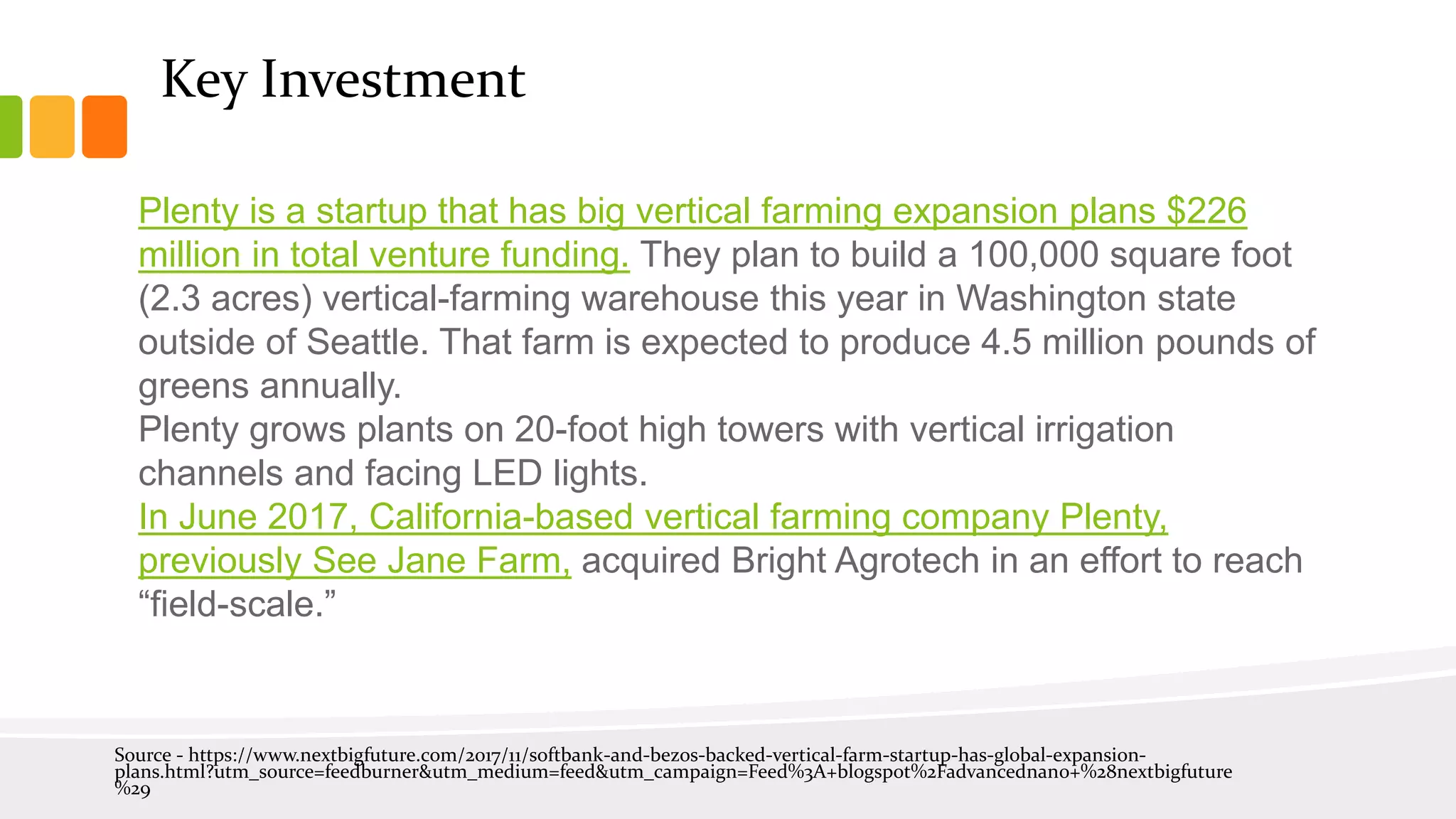 Key Investment

Plenty is a startup that has big vertical farming expansion plans $226 million in total venture funding. They plan to build a 100,000 square foot (2.3 acres) vertical-farming warehouse this year in Washington state outside of Seattle. That farm is expected to produce 4.5 million pounds of greens annually.
Plenty grows plants on 20-foot high towers with vertical irrigation channels and facing LED lights.
In June 2017, California-based vertical farming company Plenty, previously See Jane Farm, acquired Bright Agrotech in an effort to reach “field-scale.”

Source - https://www.nextbigfuture.com/2017/11/softbank-and-bezos-backed-vertical-farm-startup-has-global-expansion-plans.html?utm_source=feedburner&utm_medium=feed&utm_campaign=Feed%3A+blogspot%2Fadvancednano+%28nextbigfuture%29